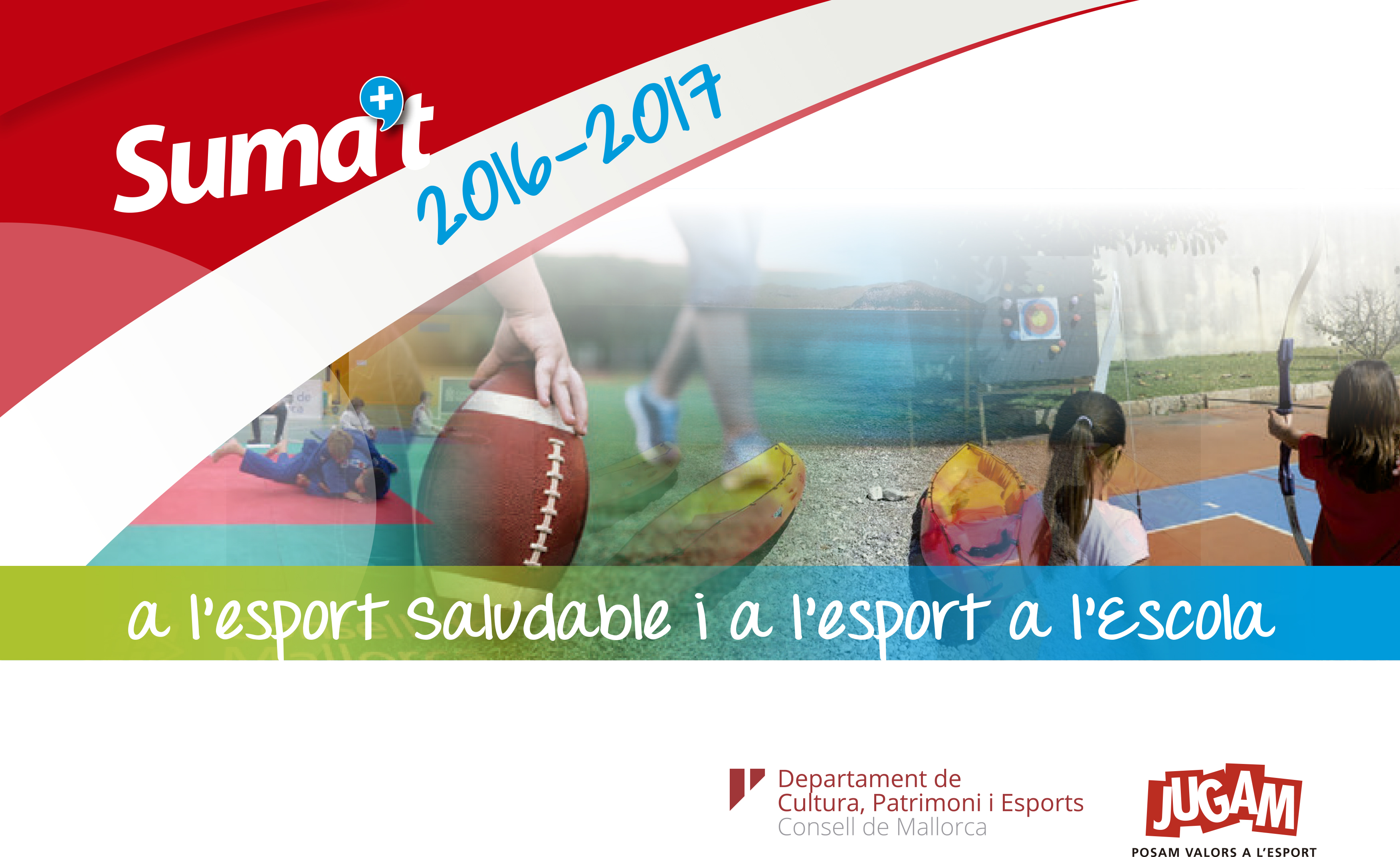 Suma't

2016-2017

a l'esport saludable i a l'esport a l'Escola

Departament de Cultura, Patrimoni i Esports
Consell de Mallorca

JUGAM
POSAM VALORS A L'ESPORT